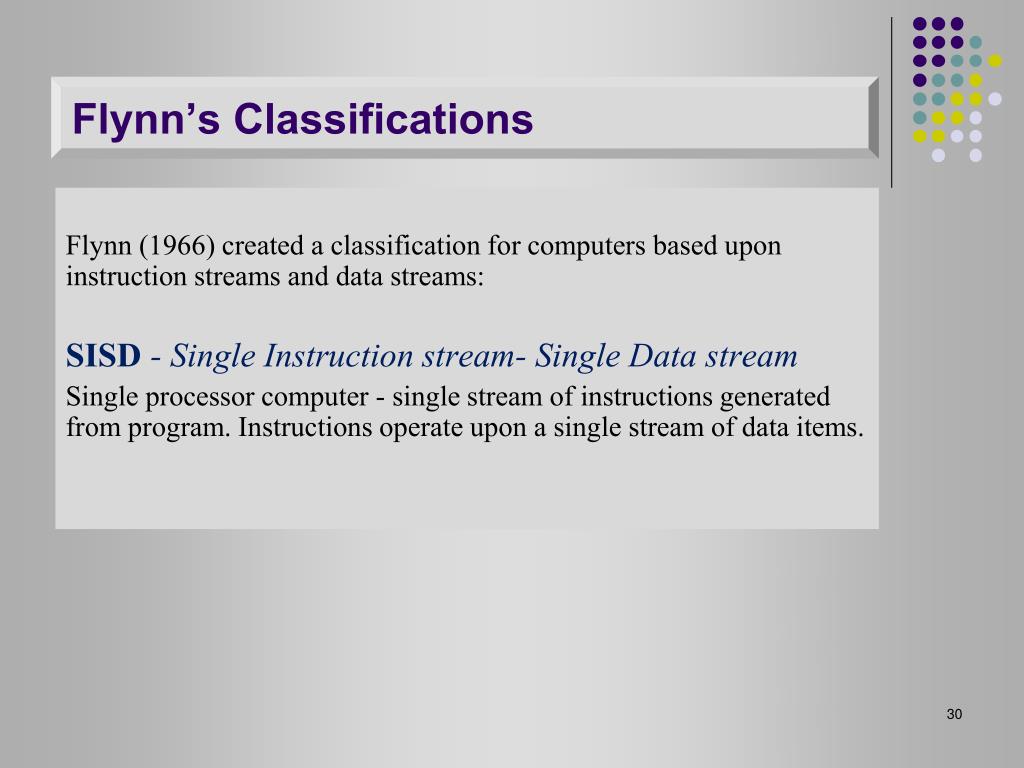 Flynn’s Classifications

Flynn (1966) created a classification for computers based upon instruction streams and data streams:

SISD - Single Instruction stream- Single Data stream

Single processor computer - single stream of instructions generated from program. Instructions operate upon a single stream of data items.

30